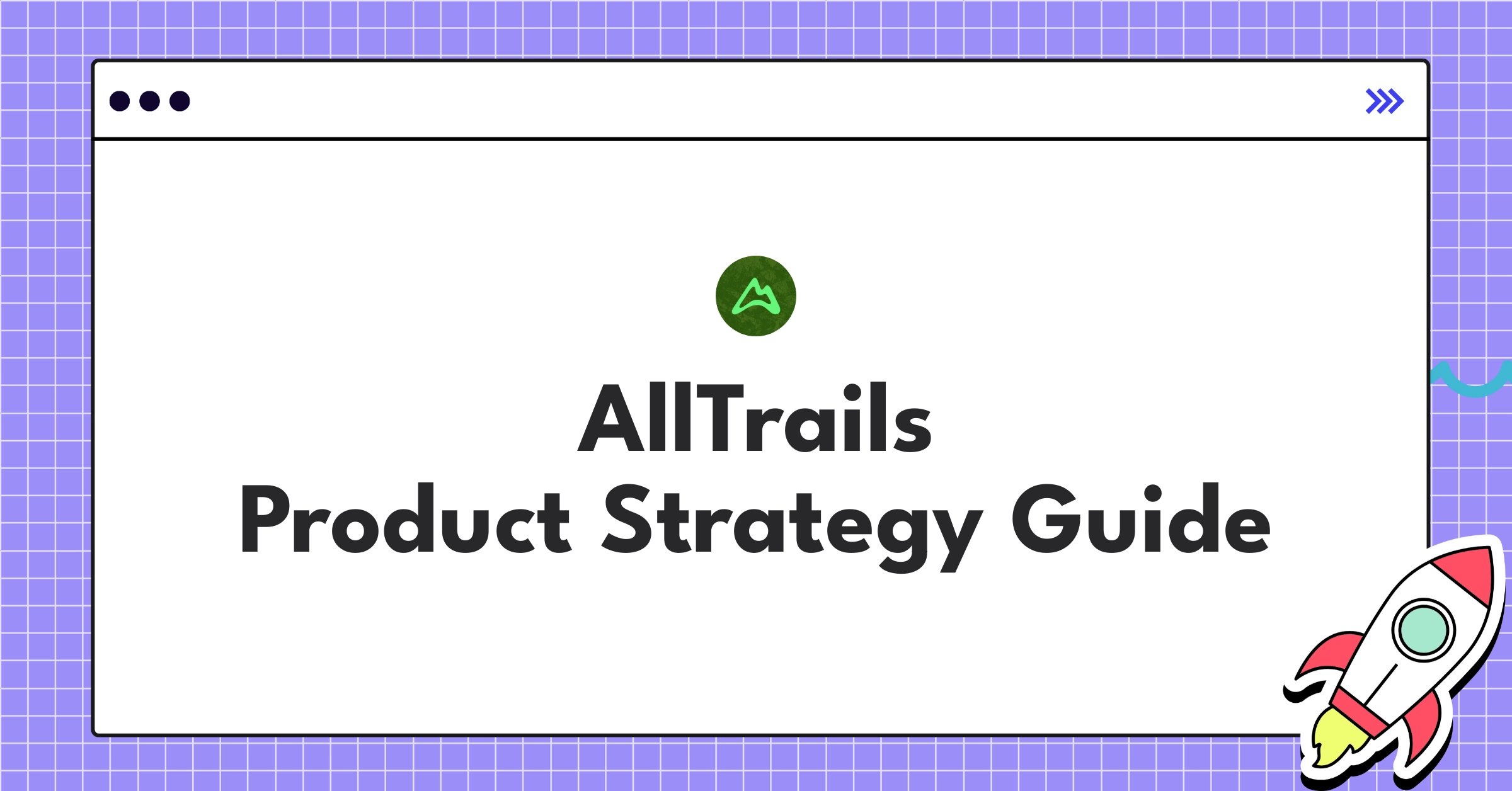 AllTrails
Product Strategy Guide